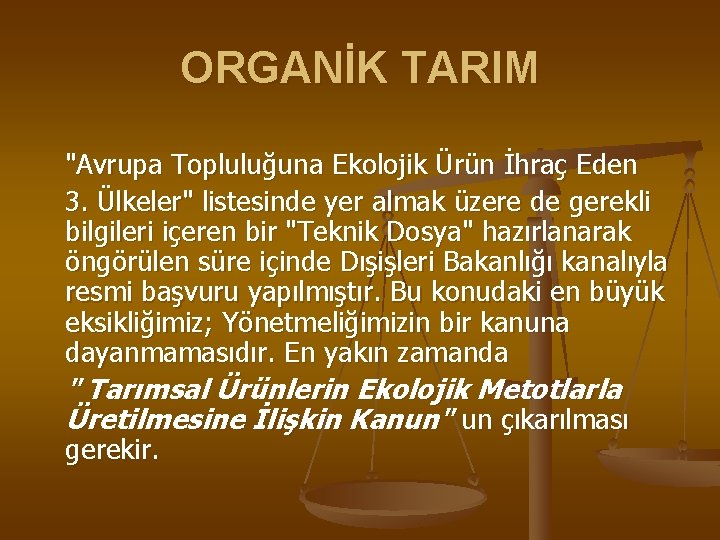 ORGANİK TARIM

"Avrupa Topluluğuna Ekolojik Ürün İhraç Eden 3. Ülkeler" listesinde yer almak üzere de gerekli bilgileri içeren bir "Teknik Dosya" hazırlanarak öngörülen süre içinde Dışişleri Bakanlığı kanalıyla resmi başvuru yapılmıştır. Bu konudaki en büyük eksikliğimiz; Yönetmeliğimizin bir kanuna dayanmamasıdır. En yakın zamanda "Tarımsal Ürünlerin Ekolojik Metotlarla Üretilmesine İlişkin Kanun" un çıkarılması gerekir.